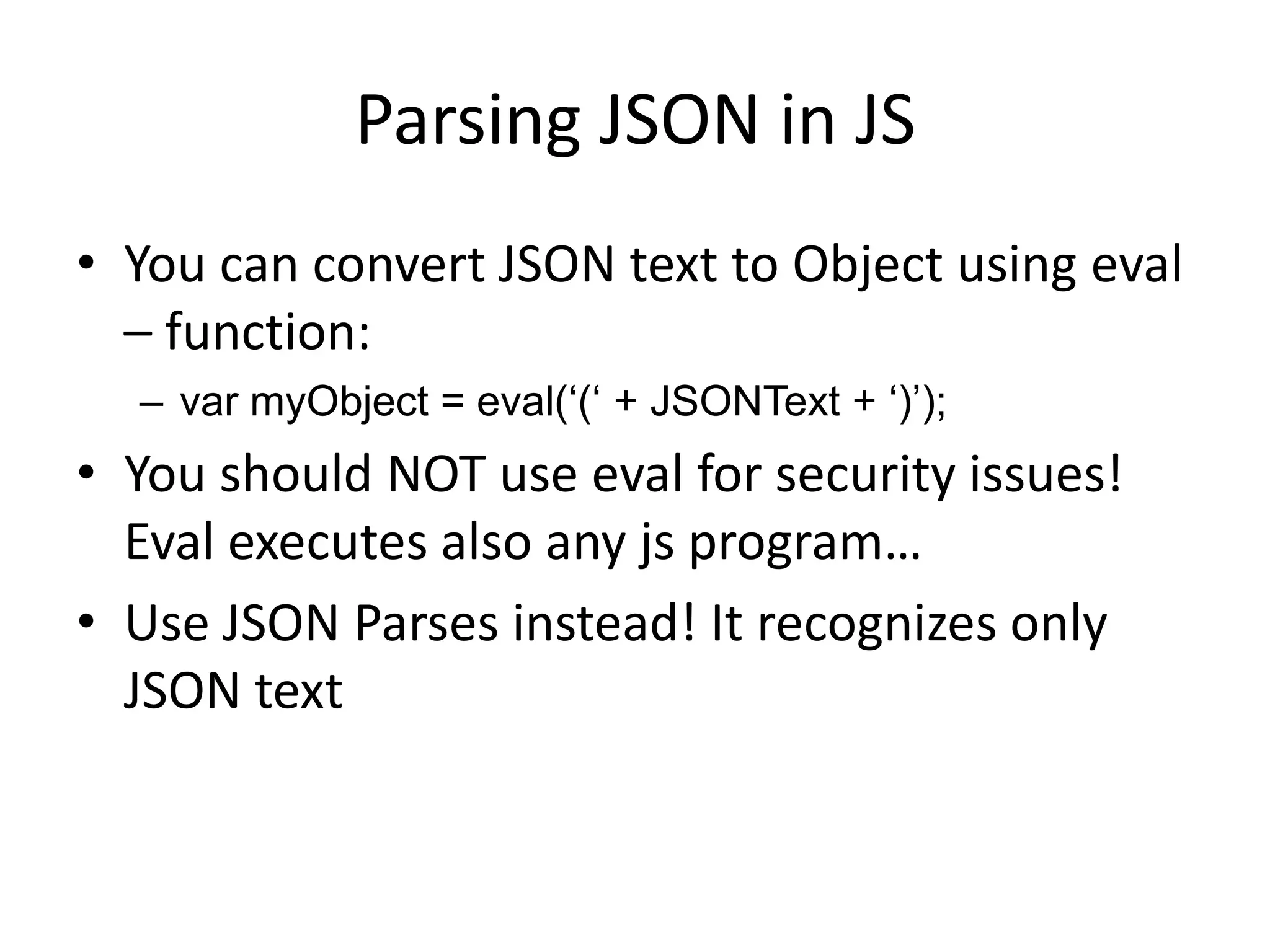 Parsing JSON in JS

• You can convert JSON text to Object using eval – function:

– var myObject = eval(‘(‘ + JSONText + ‘)’);

• You should NOT use eval for security issues! Eval executes also any js program…

• Use JSON Parses instead! It recognizes only JSON text